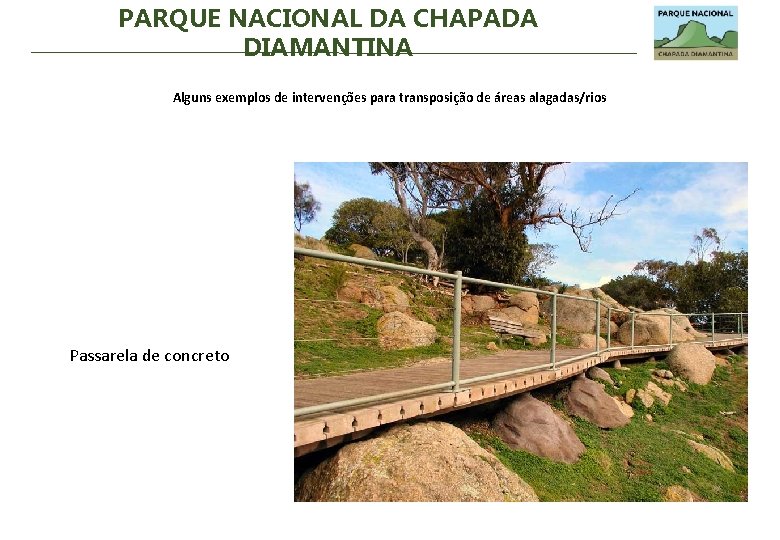 PARQUE NACIONAL DA CHAPADA DIAMANTINA

PARQUE NACIONAL
CHAPADA DIAMANTINA

Alguns exemplos de intervenções para transposição de áreas alagadas/rios

Passarela de concreto